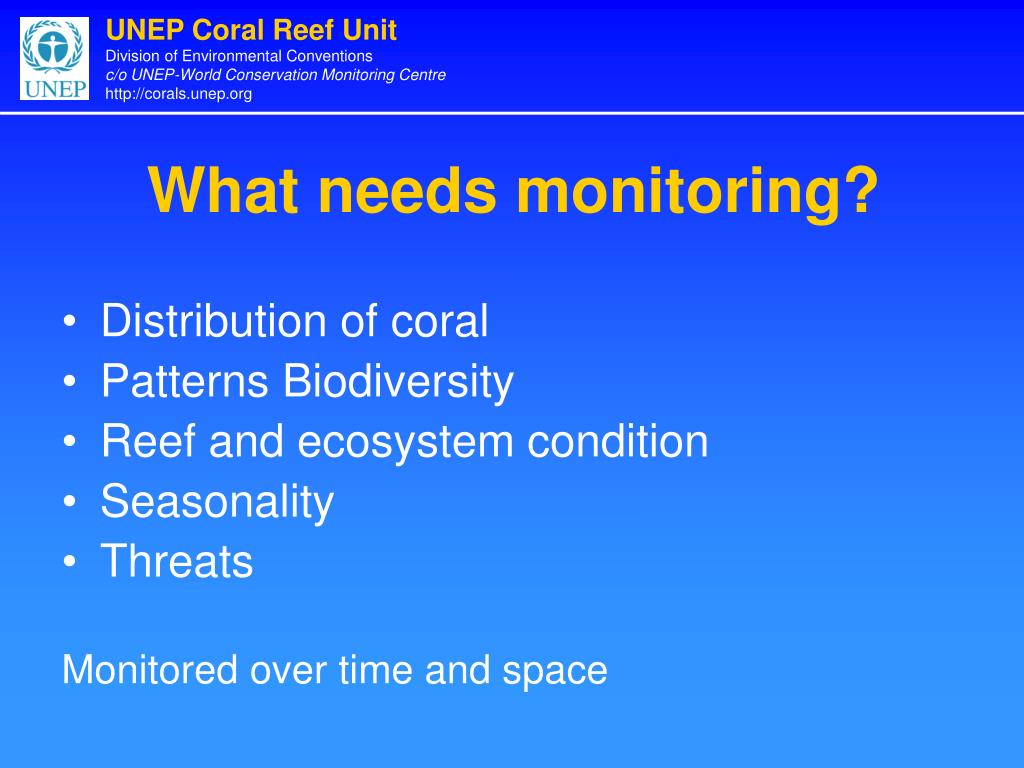 UNEP

UNEP Coral Reef Unit
Division of Environmental Conventions
c/o UNEP-World Conservation Monitoring Centre
http://corals.unep.org

What needs monitoring?

• Distribution of coral
• Patterns Biodiversity
• Reef and ecosystem condition
• Seasonality
• Threats

Monitored over time and space